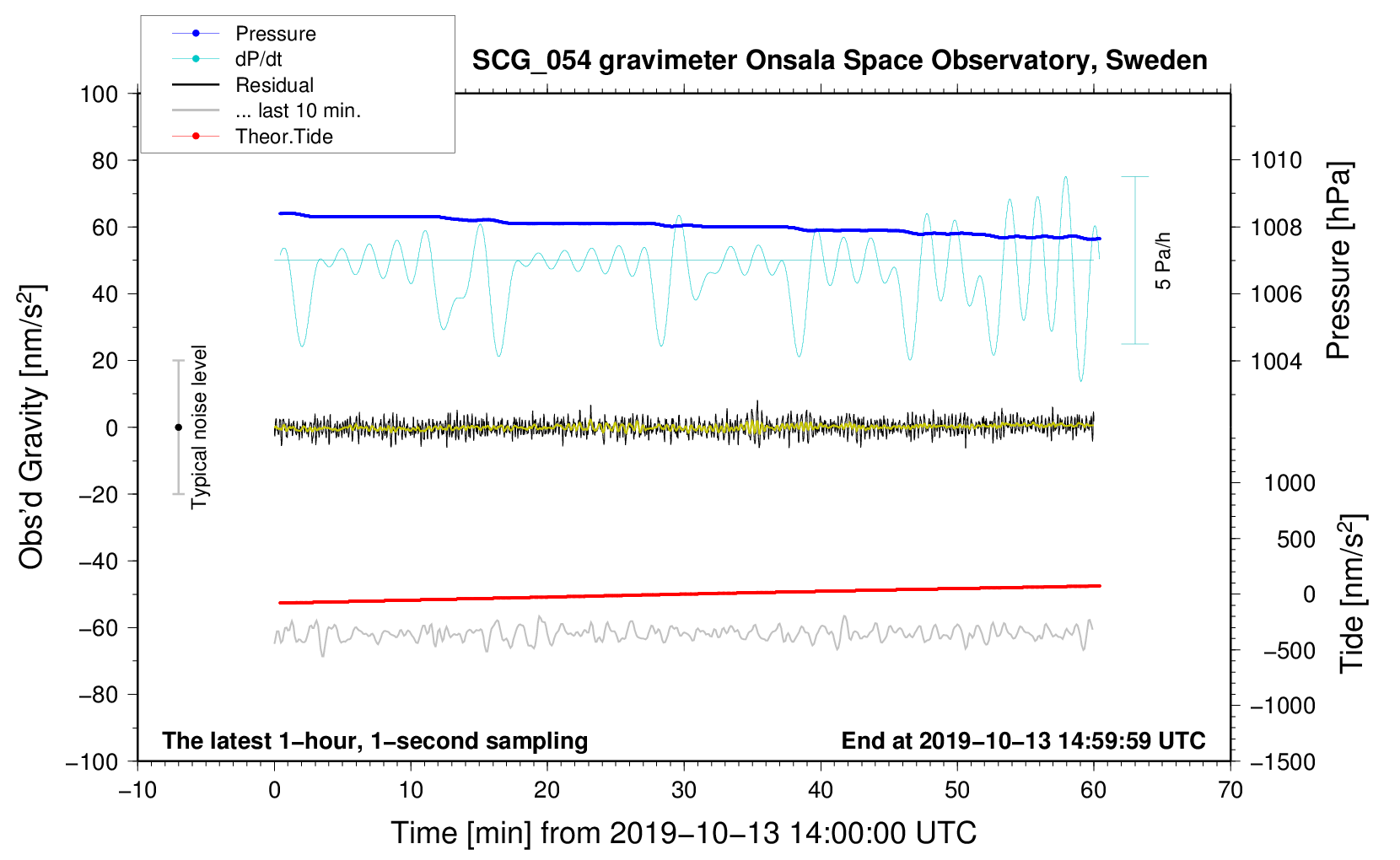 Pressure
dP/dt
Residual
... last 10 min.
Theor.Tide

SCG_054 gravimeter Onsala Space Observatory, Sweden

100
80
60
40
20
0
−20
−40
−60
−80
−100

Obs'd Gravity [nm/s$^2$]

Typical noise level

5 Pa/h

1010
1008
1006
1004

Pressure [hPa]

1000
500
0
−500
−1000
−1500

Tide [nm/s$^2$]

The latest 1−hour, 1−second sampling

End at 2019−10−13 14:59:59 UTC

−10
0
10
20
30
40
50
60
70

Time [min] from 2019−10−13 14:00:00 UTC